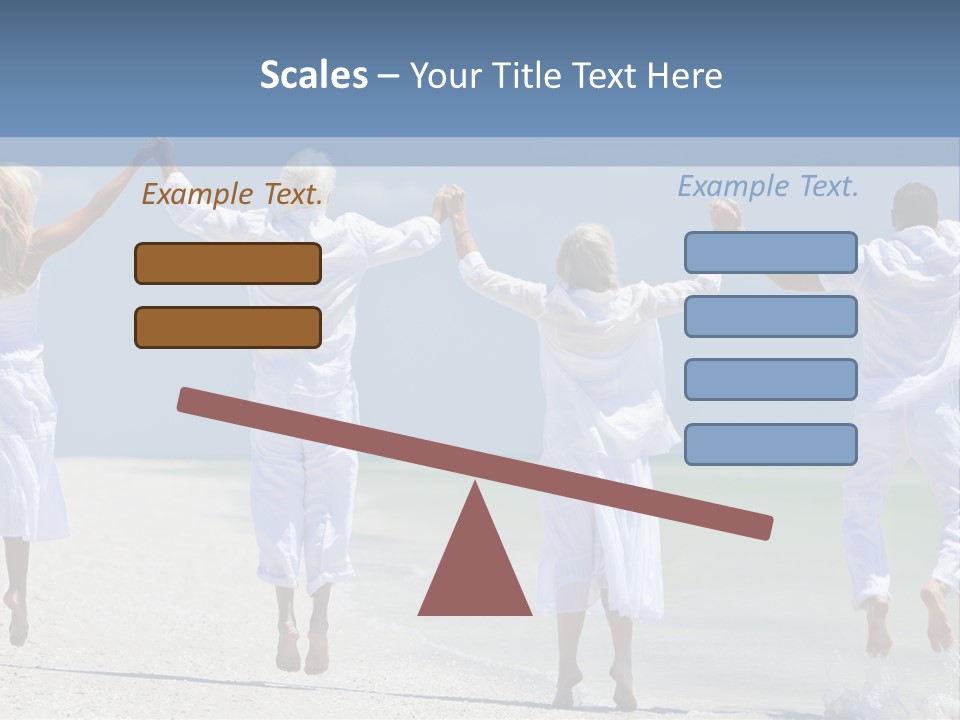 Scales – Your Title Text Here

Example Text.

Example Text.